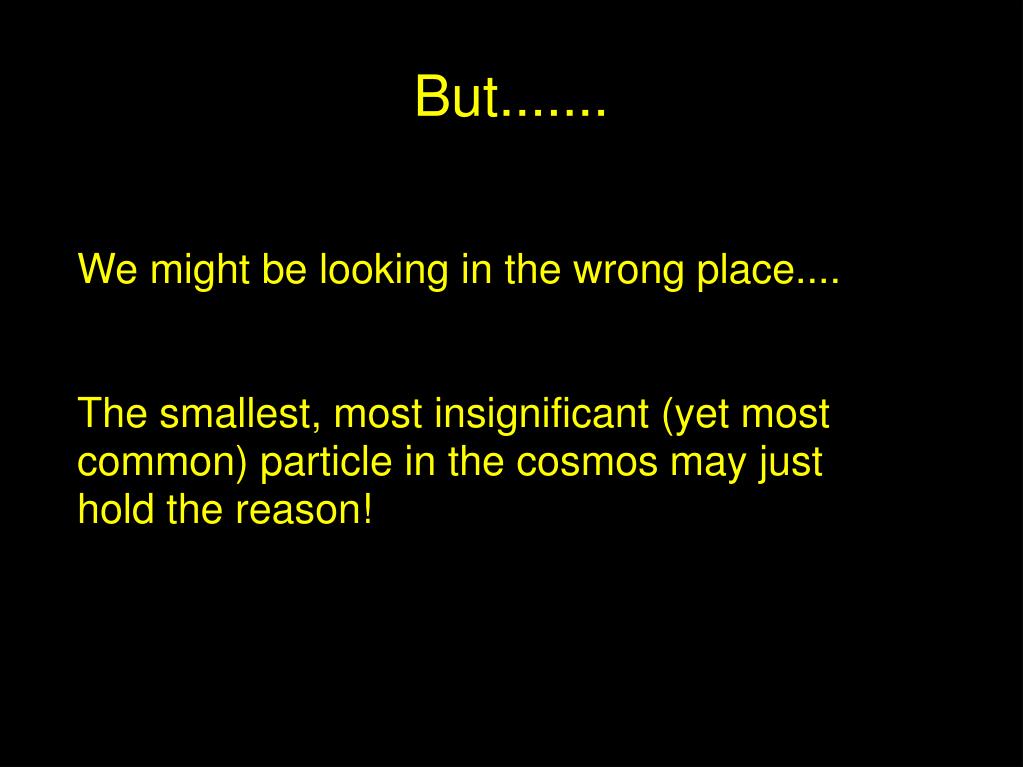 But.......

We might be looking in the wrong place....

The smallest, most insignificant (yet most common) particle in the cosmos may just hold the reason!